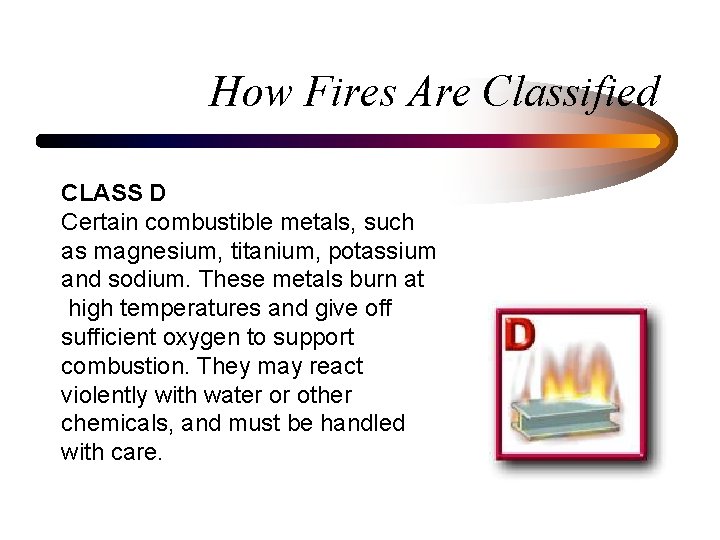 How Fires Are Classified

CLASS D
Certain combustible metals, such as magnesium, titanium, potassium and sodium. These metals burn at high temperatures and give off sufficient oxygen to support combustion. They may react violently with water or other chemicals, and must be handled with care.

D